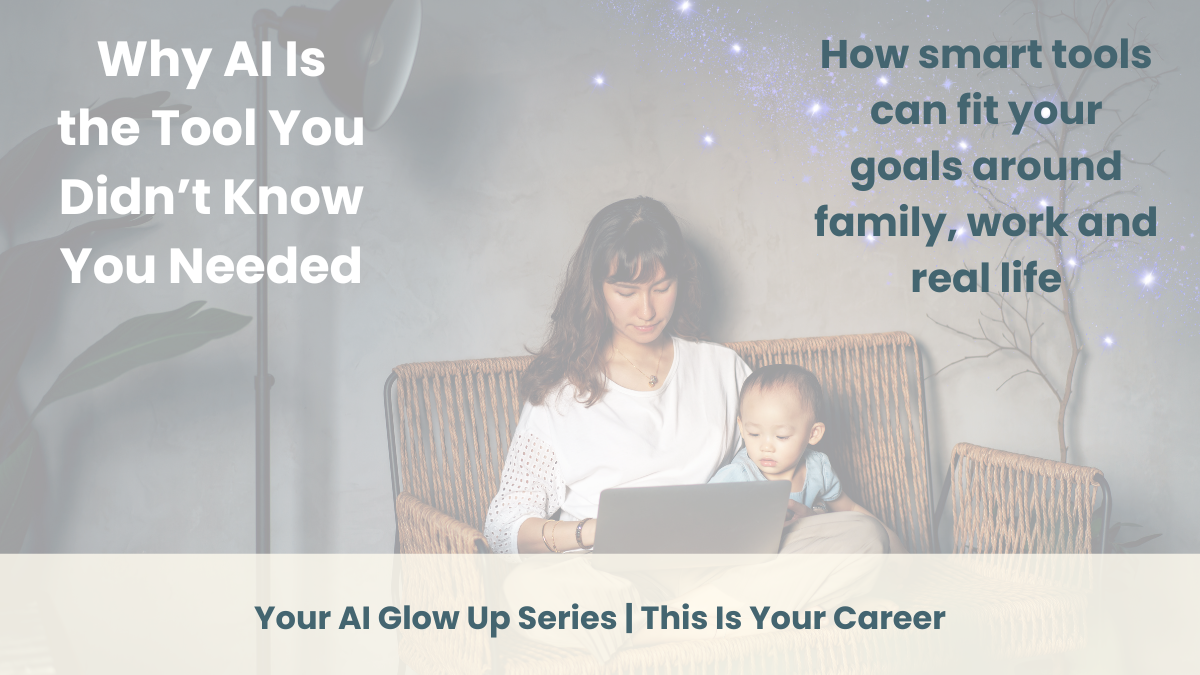 Why AI Is the Tool You Didn't Know You Needed

How smart tools can fit your goals around family, work and real life

Your AI Glow Up Series | This Is Your Career